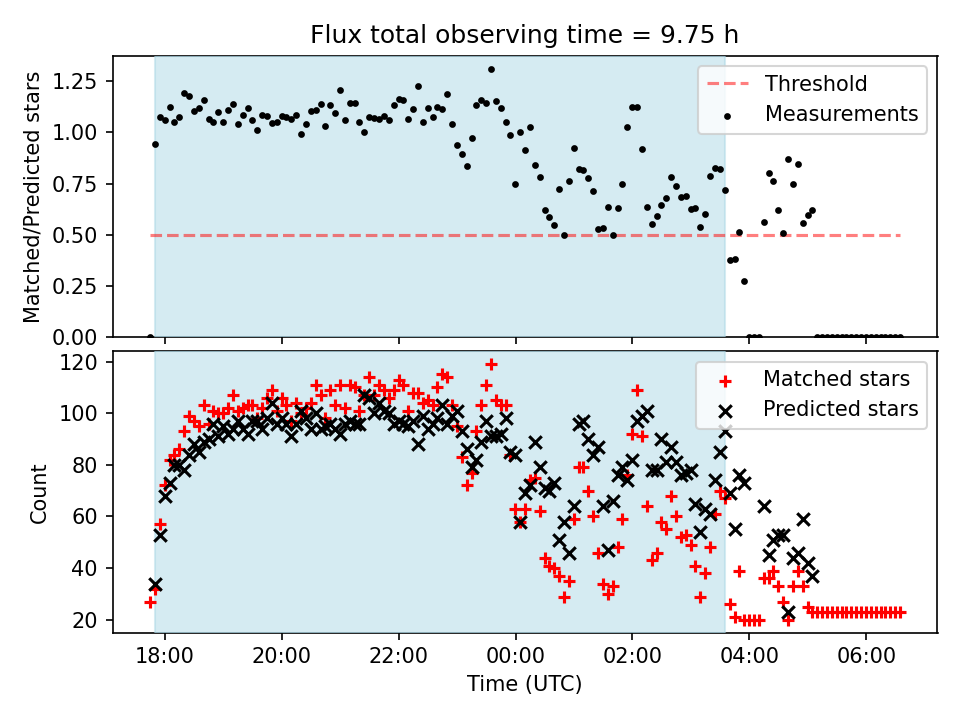 Flux total observing time = 9.75 h

Matched/Predicted stars

1.25
1.00
0.75
0.50
0.25
0.00

Threshold
Measurements

Count

120
100
80
60
40
20

Matched stars
Predicted stars

18:00
20:00
22:00
00:00
02:00
04:00
06:00

Time (UTC)